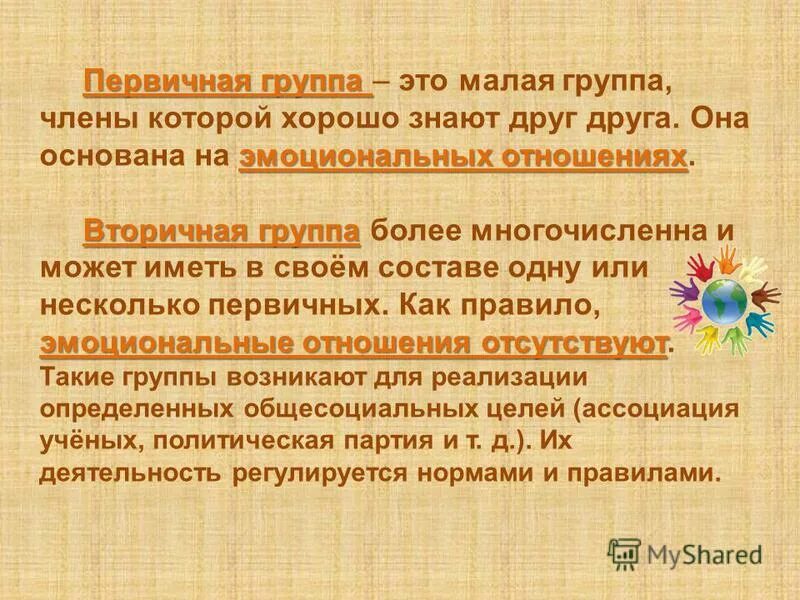 Первичная группа – это малая группа, члены которой хорошо знают друг друга. Она основана на эмоциональных отношениях.

Вторичная группа более многочисленна и может иметь в своём составе одну или несколько первичных. Как правило, эмоциональные отношения отсутствуют. Такие группы возникают для реализации определенных общесоциальных целей (ассоциация учёных, политическая партия и т. д.). Их деятельность регулируется нормами и правилами.

MyShared